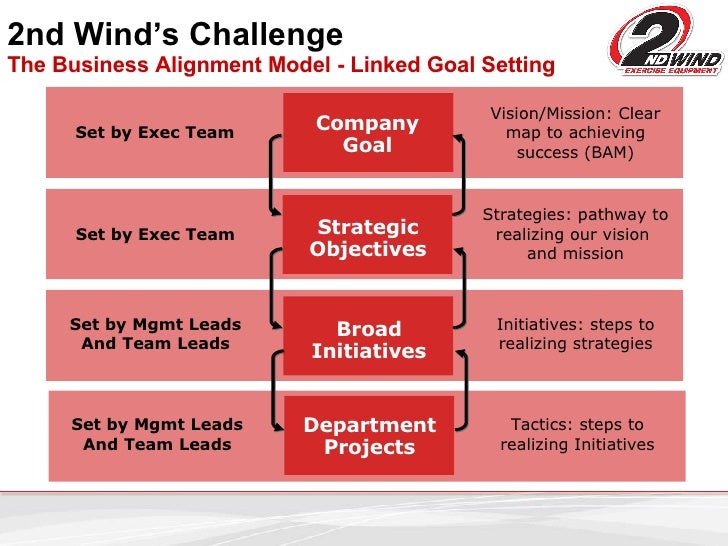 2nd Wind's Challenge
The Business Alignment Model - Linked Goal Setting

2ND WIND EXERCISE EQUIPMENT

Set by Exec Team

Company Goal

Vision/Mission: Clear map to achieving success (BAM)

Set by Exec Team

Strategic Objectives

Strategies: pathway to realizing our vision and mission

Set by Mgmt Leads And Team Leads

Broad Initiatives

Initiatives: steps to realizing strategies

Set by Mgmt Leads And Team Leads

Department Projects

Tactics: steps to realizing Initiatives